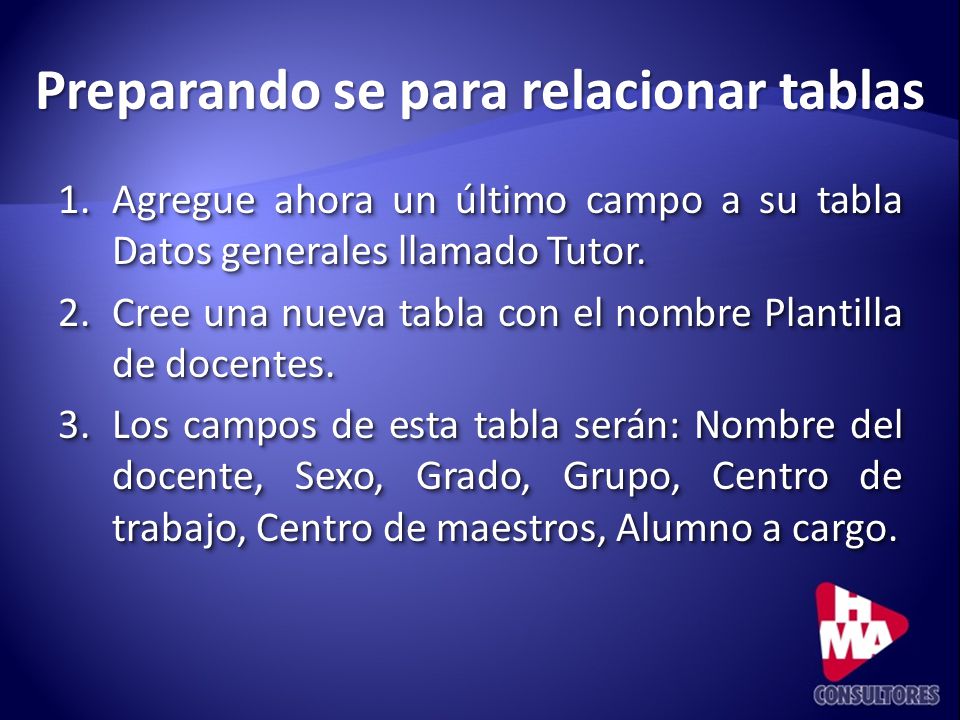 Preparando se para relacionar tablas

1. Agregue ahora un último campo a su tabla Datos generales llamado Tutor.
2. Cree una nueva tabla con el nombre Plantilla de docentes.
3. Los campos de esta tabla serán: Nombre del docente, Sexo, Grado, Grupo, Centro de trabajo, Centro de maestros, Alumno a cargo.

HMA
CONSULTORES